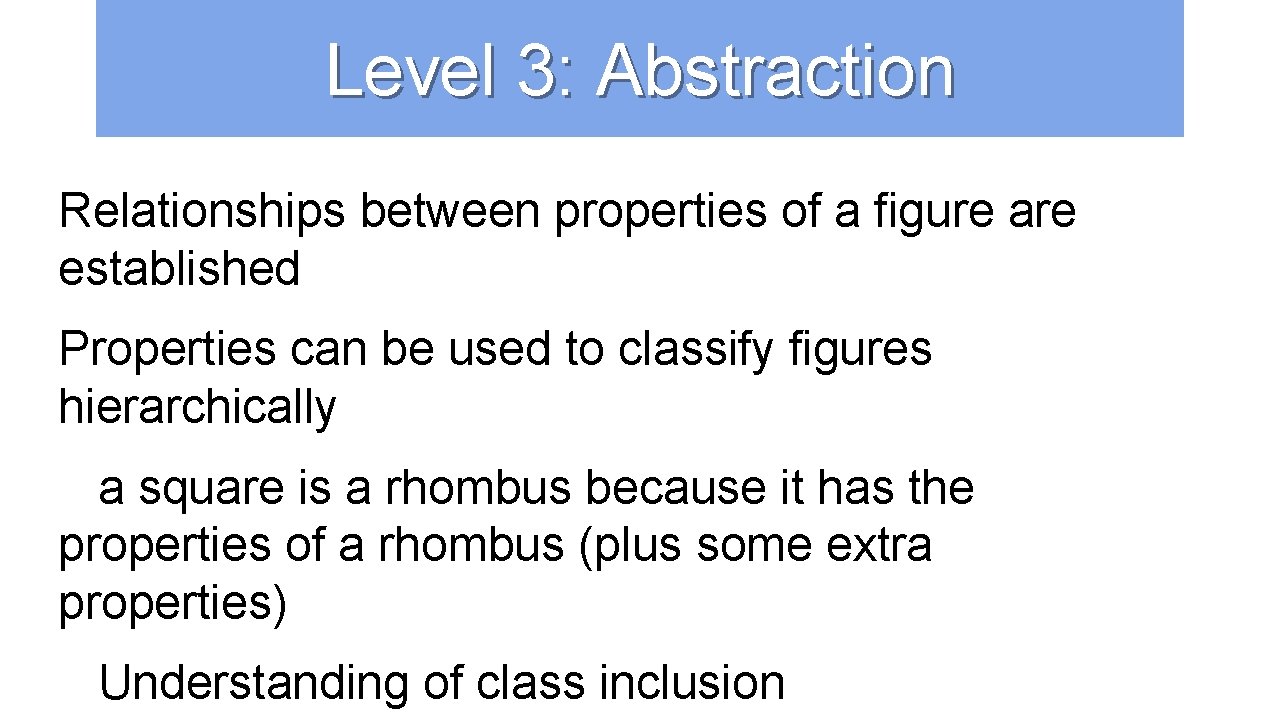 Level 3: Abstraction

Relationships between properties of a figure are established

Properties can be used to classify figures hierarchically

a square is a rhombus because it has the properties of a rhombus (plus some extra properties)

Understanding of class inclusion